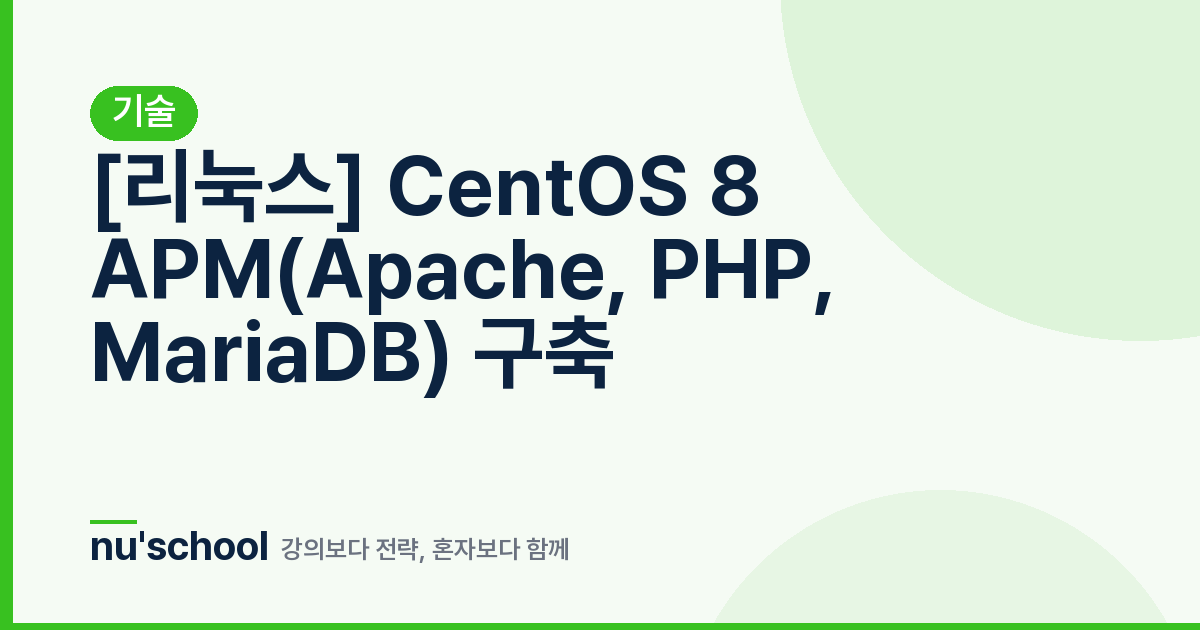 기술

[리눅스] CentOS 8 APM(Apache, PHP, MariaDB) 구축

nu'school 강의보다 전략, 혼자보다 함께